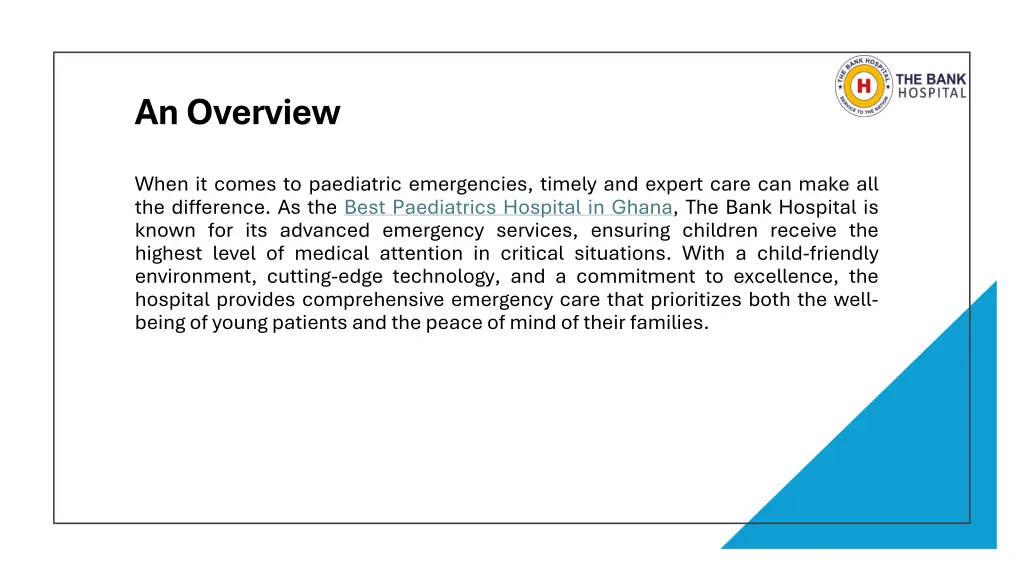 THE BANK HOSPITAL
SERVICE TO THE NATION
H
THE BANK HOSPITAL

An Overview

When it comes to paediatric emergencies, timely and expert care can make all the difference. As the Best Paediatrics Hospital in Ghana, The Bank Hospital is known for its advanced emergency services, ensuring children receive the highest level of medical attention in critical situations. With a child-friendly environment, cutting-edge technology, and a commitment to excellence, the hospital provides comprehensive emergency care that prioritizes both the well-being of young patients and the peace of mind of their families.